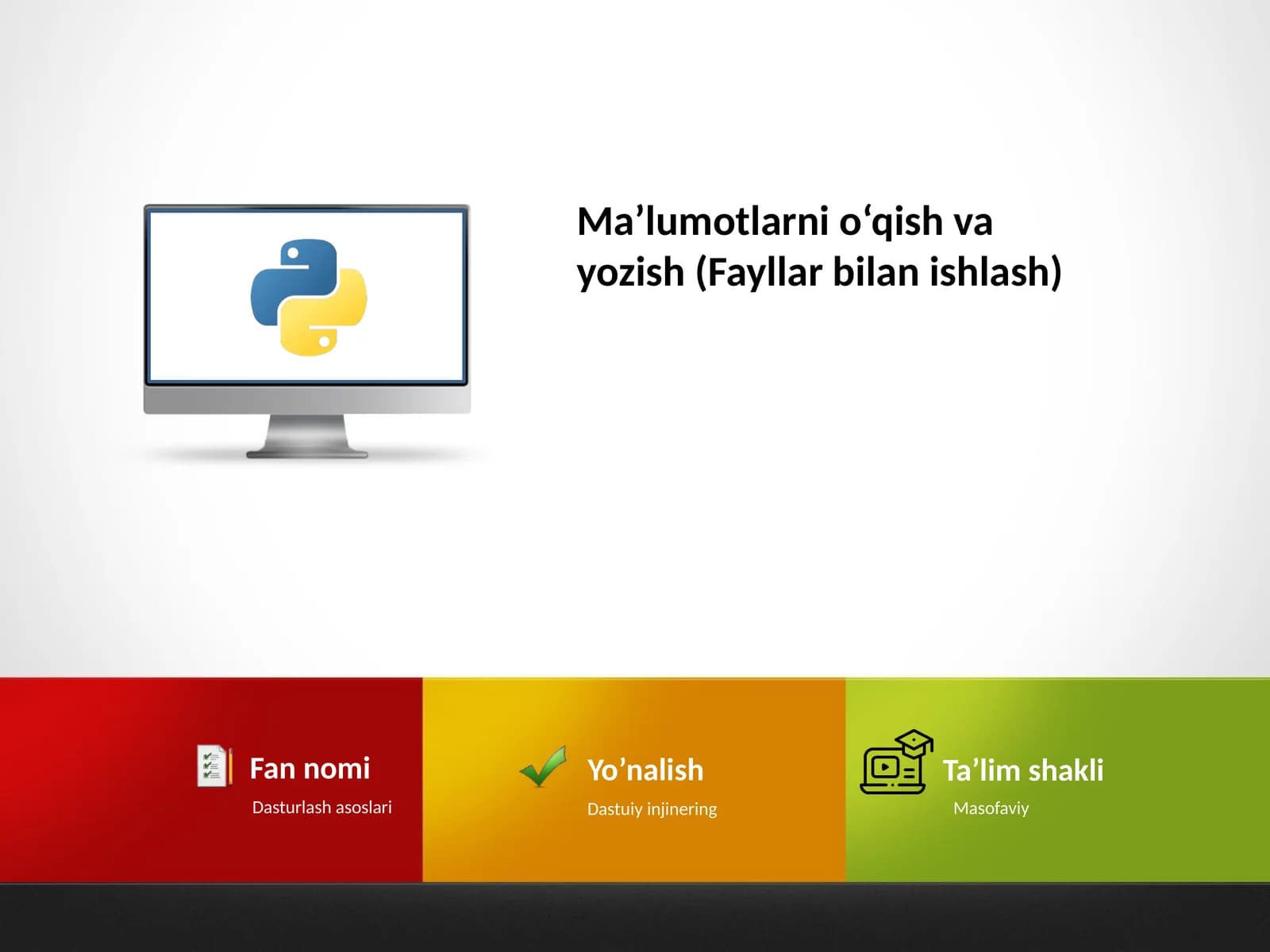 Ma’lumotlarni o‘qish va yozish (Fayllar bilan ishlash)

Fan nomi
Dasturlash asoslari

Yo’nalish
Dastuiy injinering

Ta’lim shakli
Masofaviy